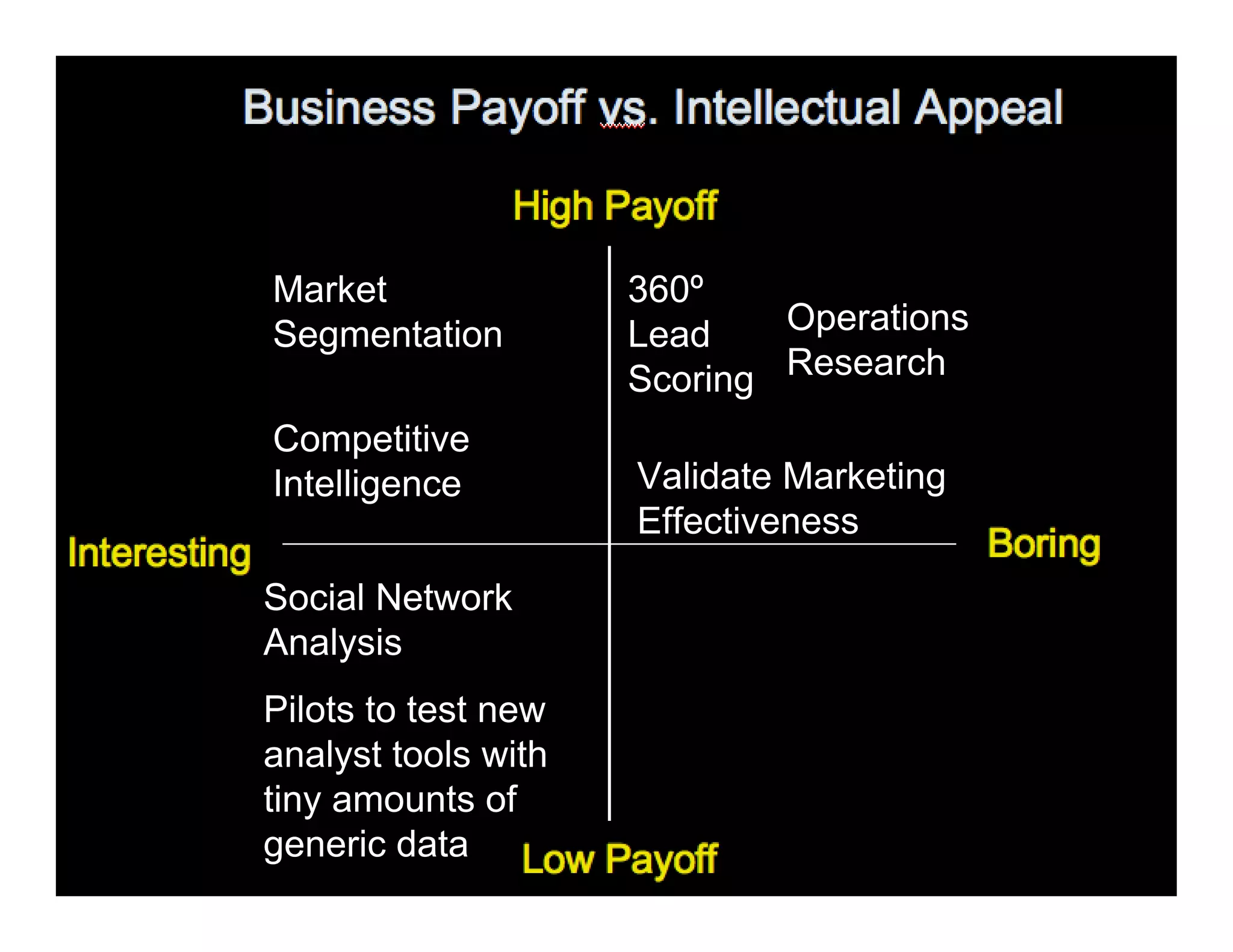 Business Payoff vs. Intellectual Appeal

High Payoff

Market Segmentation

360º Lead Scoring

Operations Research

Competitive Intelligence

Validate Marketing Effectiveness

Interesting

Boring

Social Network Analysis

Pilots to test new analyst tools with tiny amounts of generic data

Low Payoff